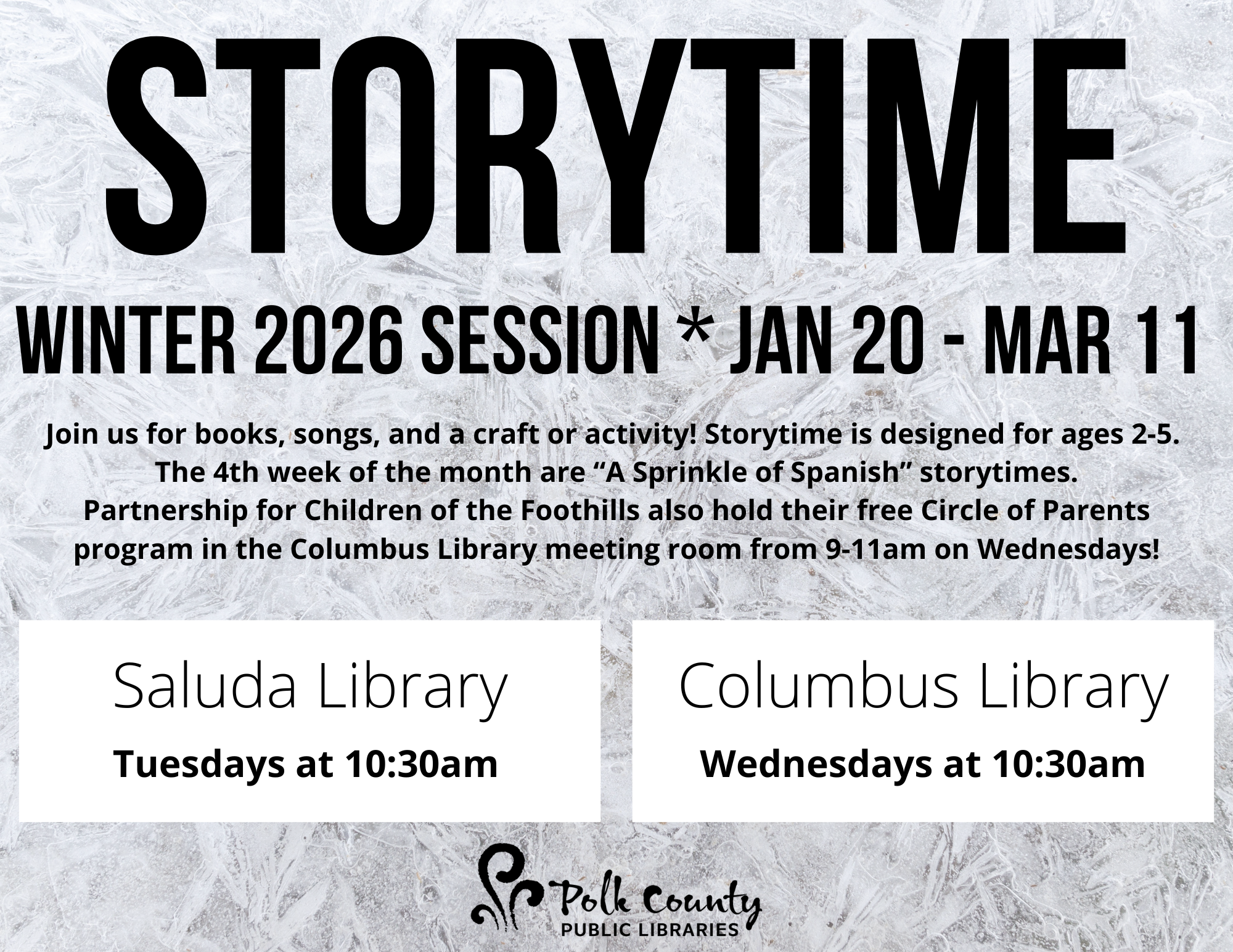 STORYTIME

WINTER 2026 SESSION * JAN 20 - MAR 11

Join us for books, songs, and a craft or activity! Storytime is designed for ages 2-5. The 4th week of the month are “A Sprinkle of Spanish” storytimes. Partnership for Children of the Foothills also hold their free Circle of Parents program in the Columbus Library meeting room from 9-11am on Wednesdays!

Saluda Library

Tuesdays at 10:30am

Columbus Library

Wednesdays at 10:30am

Polk County
PUBLIC LIBRARIES